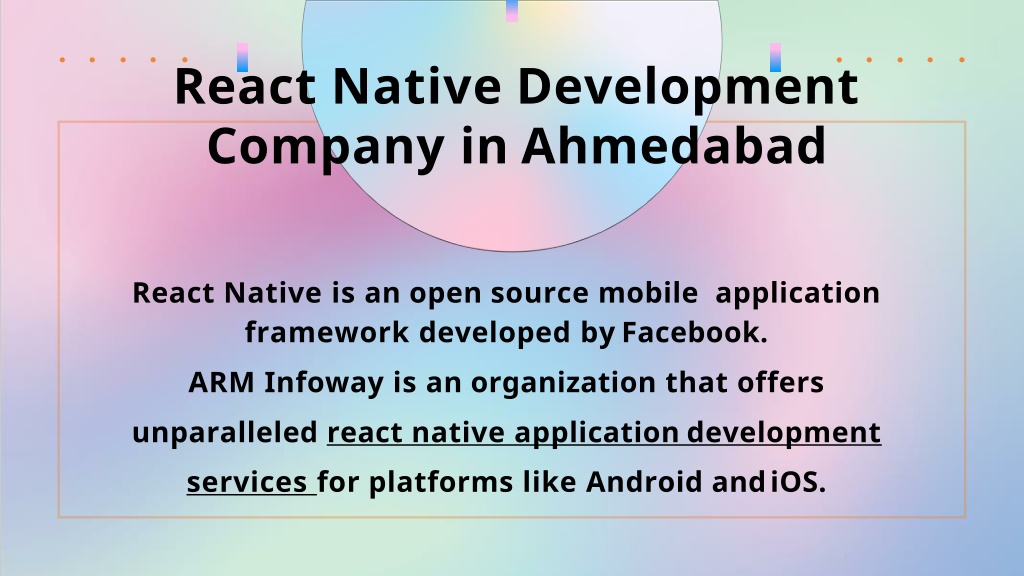 React Native Development Company in Ahmedabad

React Native is an open source mobile application framework developed by Facebook.

ARM Infoway is an organization that offers unparalleled react native application development services for platforms like Android and iOS.